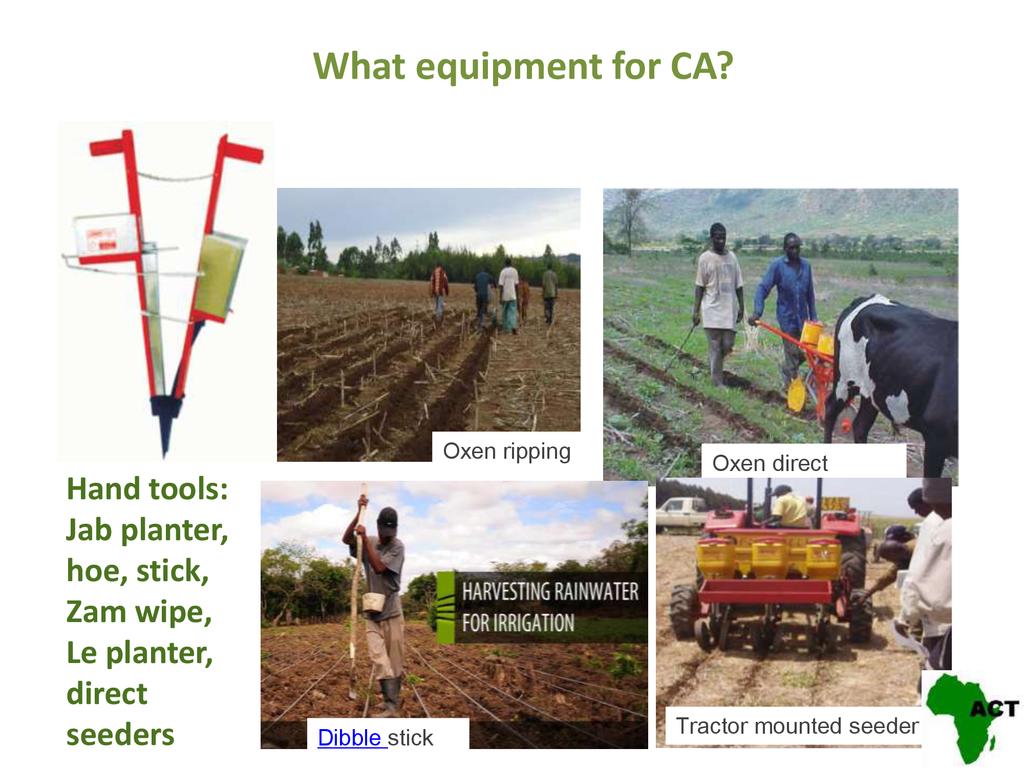 What equipment for CA?

Oxen ripping

Oxen direct

Hand tools: Jab planter, hoe, stick, Zam wipe, Le planter, direct seeders

HARVESTING RAINWATER FOR IRRIGATION

Dibble stick

Tractor mounted seeder

ACT